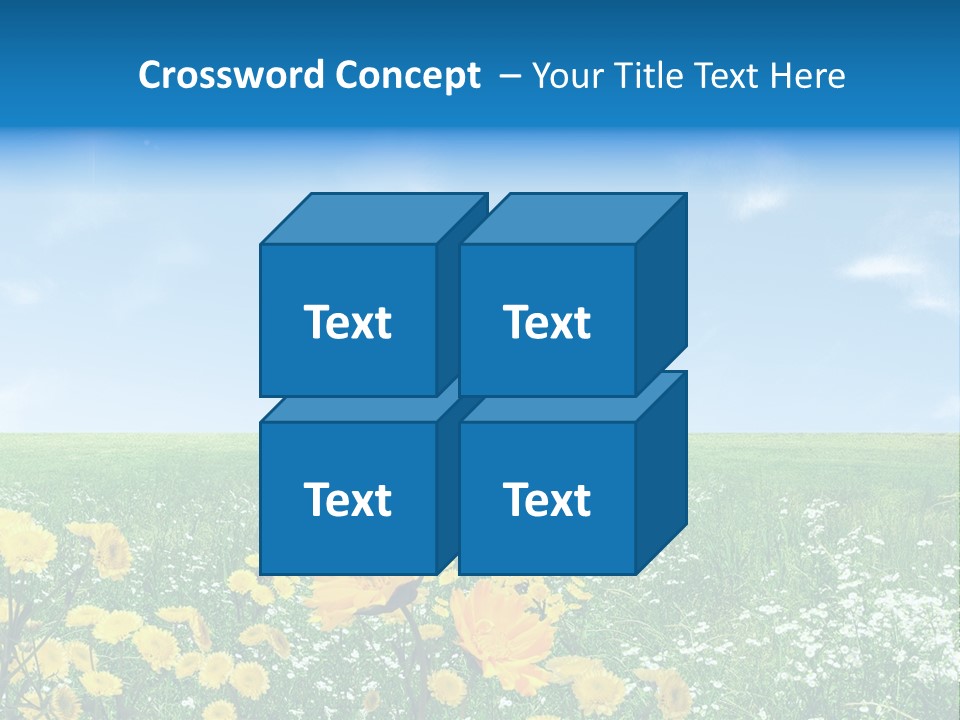 Crossword Concept – Your Title Text Here

Text

Text

Text

Text